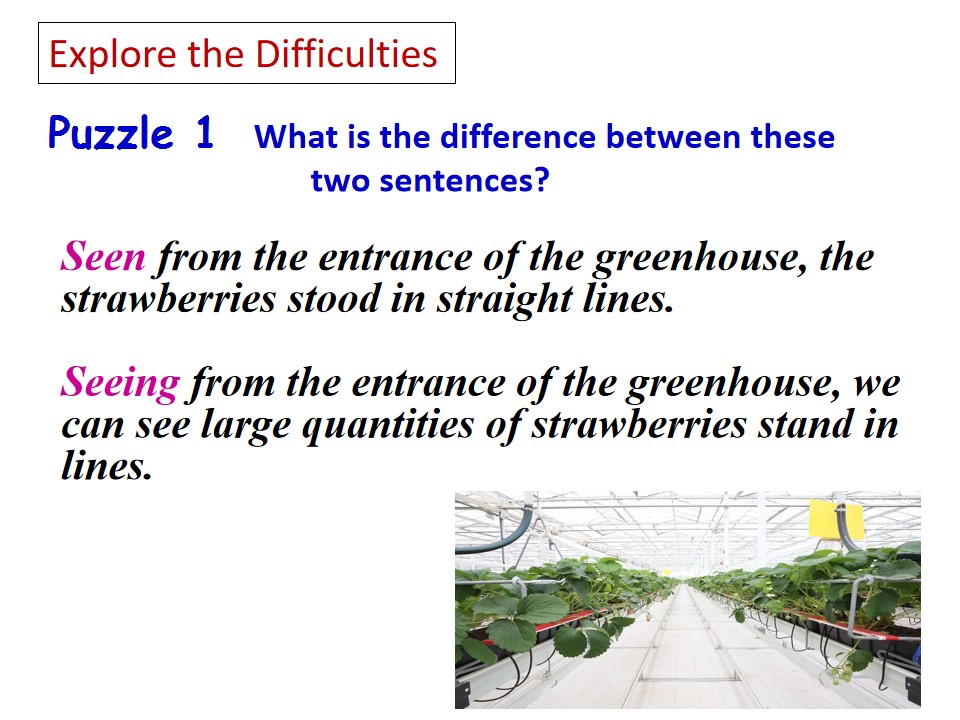 Explore the Difficulties

Puzzle 1 What is the difference between these two sentences?

Seen from the entrance of the greenhouse, the strawberries stood in straight lines.

Seeing from the entrance of the greenhouse, we can see large quantities of strawberries stand in lines.